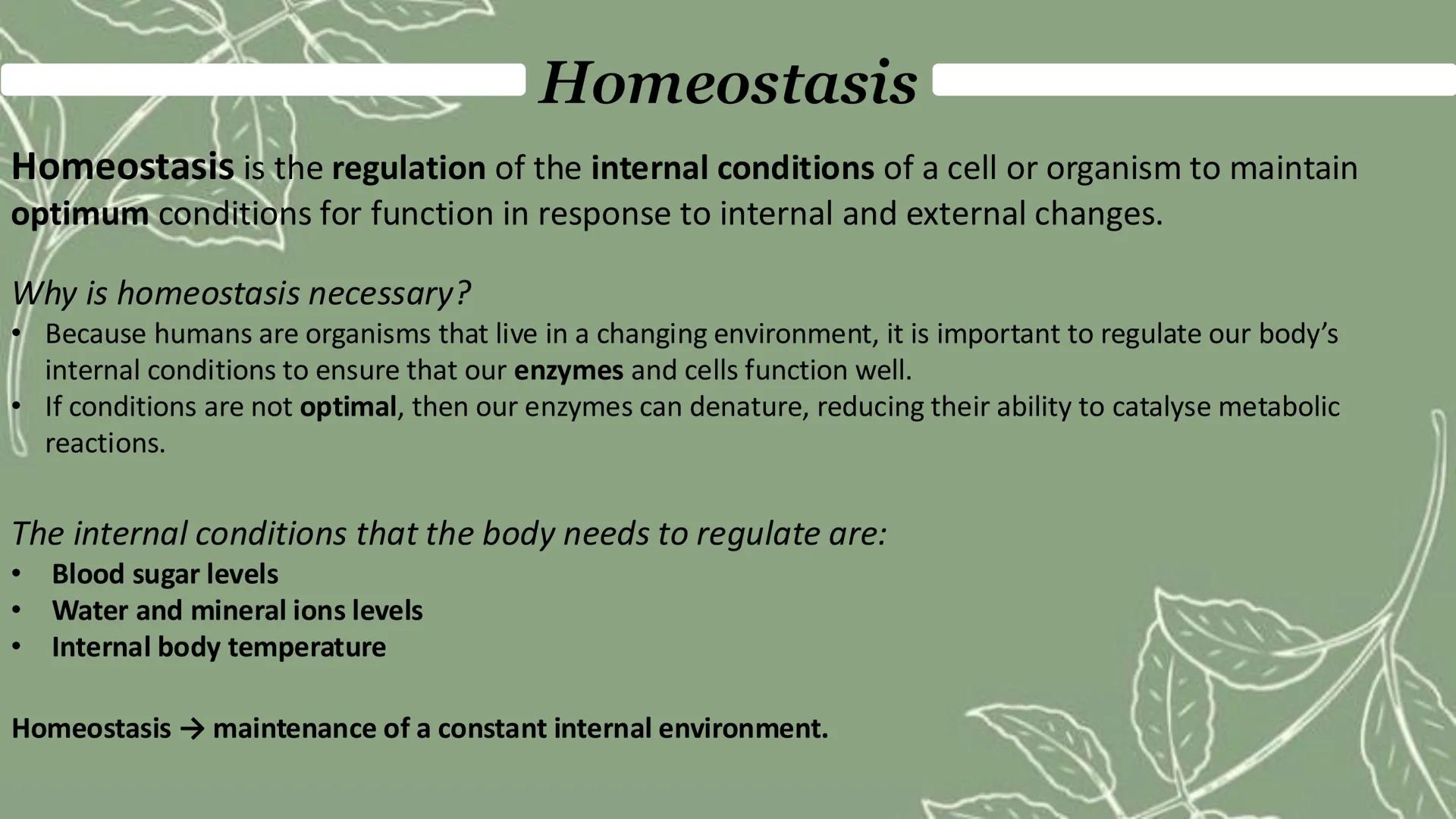 Homeostasis

Homeostasis is the regulation of the internal conditions of a cell or organism to maintain optimum conditions for function in response to internal and external changes.

Why is homeostasis necessary?
• Because humans are organisms that live in a changing environment, it is important to regulate our body's internal conditions to ensure that our enzymes and cells function well.
• If conditions are not optimal, then our enzymes can denature, reducing their ability to catalyse metabolic reactions.

The internal conditions that the body needs to regulate are:
• Blood sugar levels
• Water and mineral ions levels
• Internal body temperature

Homeostasis → maintenance of a constant internal environment.